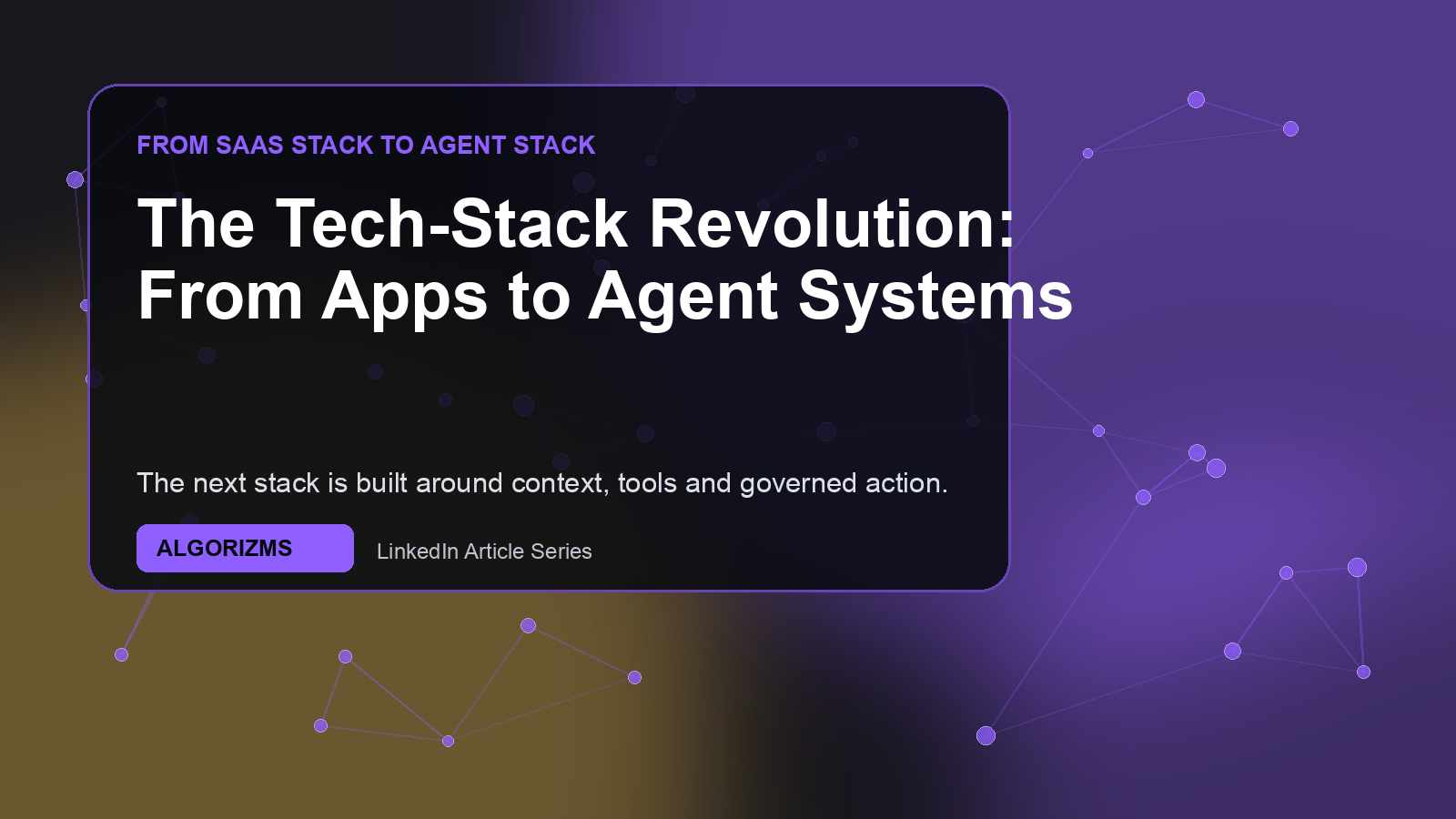 FROM SAAS STACK TO AGENT STACK

The Tech-Stack Revolution: From Apps to Agent Systems

The next stack is built around context, tools and governed action.

ALGORIZMS

LinkedIn Article Series